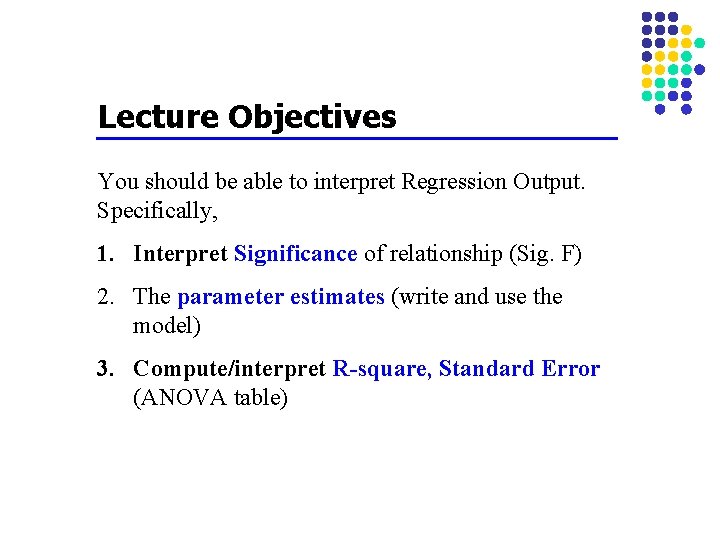 Lecture Objectives

You should be able to interpret Regression Output. Specifically,

1. Interpret Significance of relationship (Sig. F)

2. The parameter estimates (write and use the model)

3. Compute/interpret R-square, Standard Error (ANOVA table)